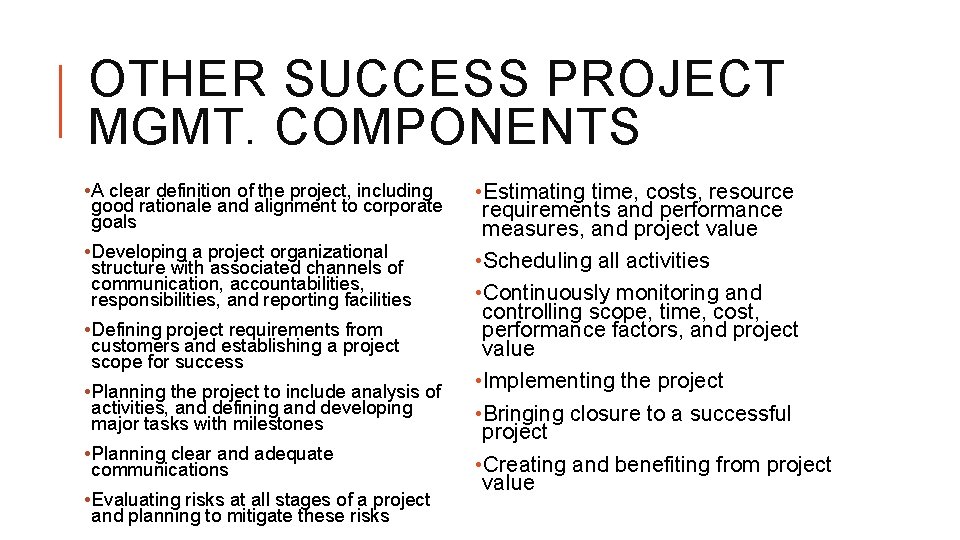 OTHER SUCCESS PROJECT MGMT. COMPONENTS

•A clear definition of the project, including good rationale and alignment to corporate goals

•Developing a project organizational structure with associated channels of communication, accountabilities, responsibilities, and reporting facilities

•Defining project requirements from customers and establishing a project scope for success

•Planning the project to include analysis of activities, and defining and developing major tasks with milestones

•Planning clear and adequate communications

•Evaluating risks at all stages of a project and planning to mitigate these risks

•Estimating time, costs, resource requirements and performance measures, and project value

•Scheduling all activities

•Continuously monitoring and controlling scope, time, cost, performance factors, and project value

•Implementing the project

•Bringing closure to a successful project

•Creating and benefiting from project value